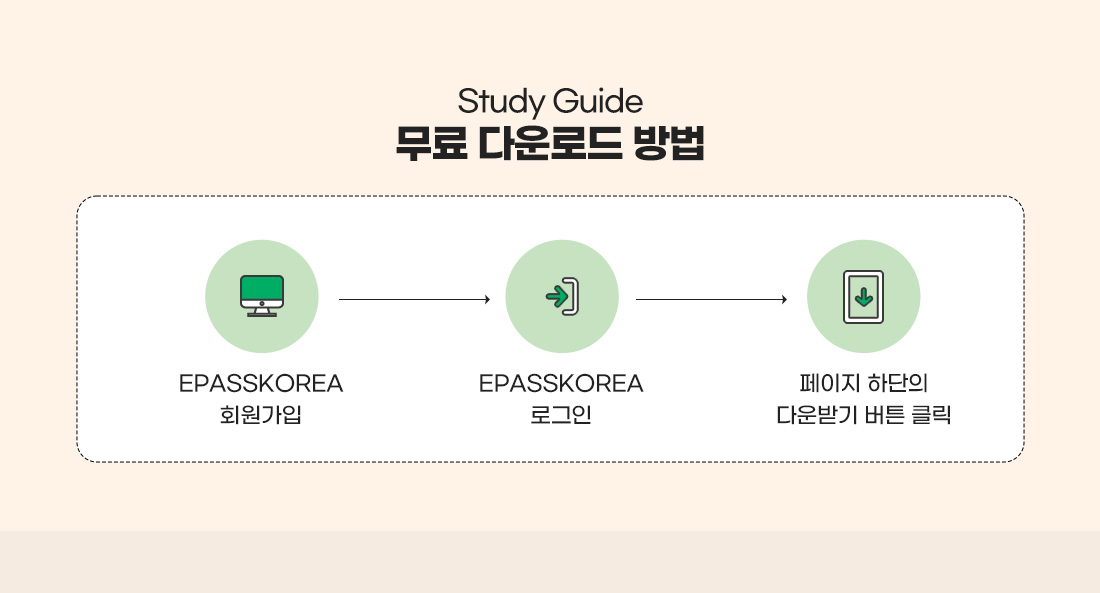 Study Guide
무료 다운로드 방법

EPASSKOREA
회원가입

EPASSKOREA
로그인

페이지 하단의
다운받기 버튼 클릭